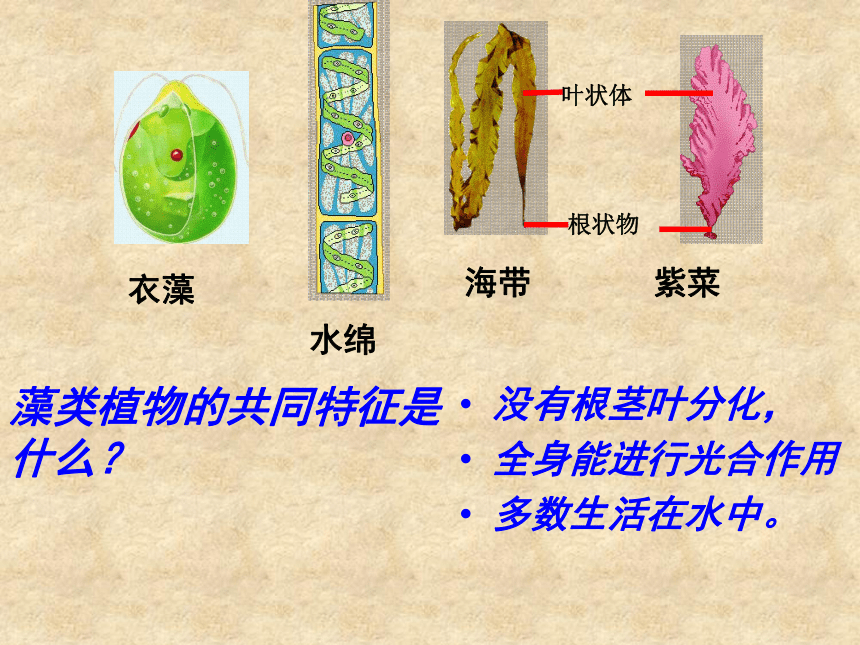 叶状体

根状物

衣藻

水绵

海带

紫菜

藻类植物的共同特征是什么？

• 没有根茎叶分化，
• 全身能进行光合作用
• 多数生活在水中。